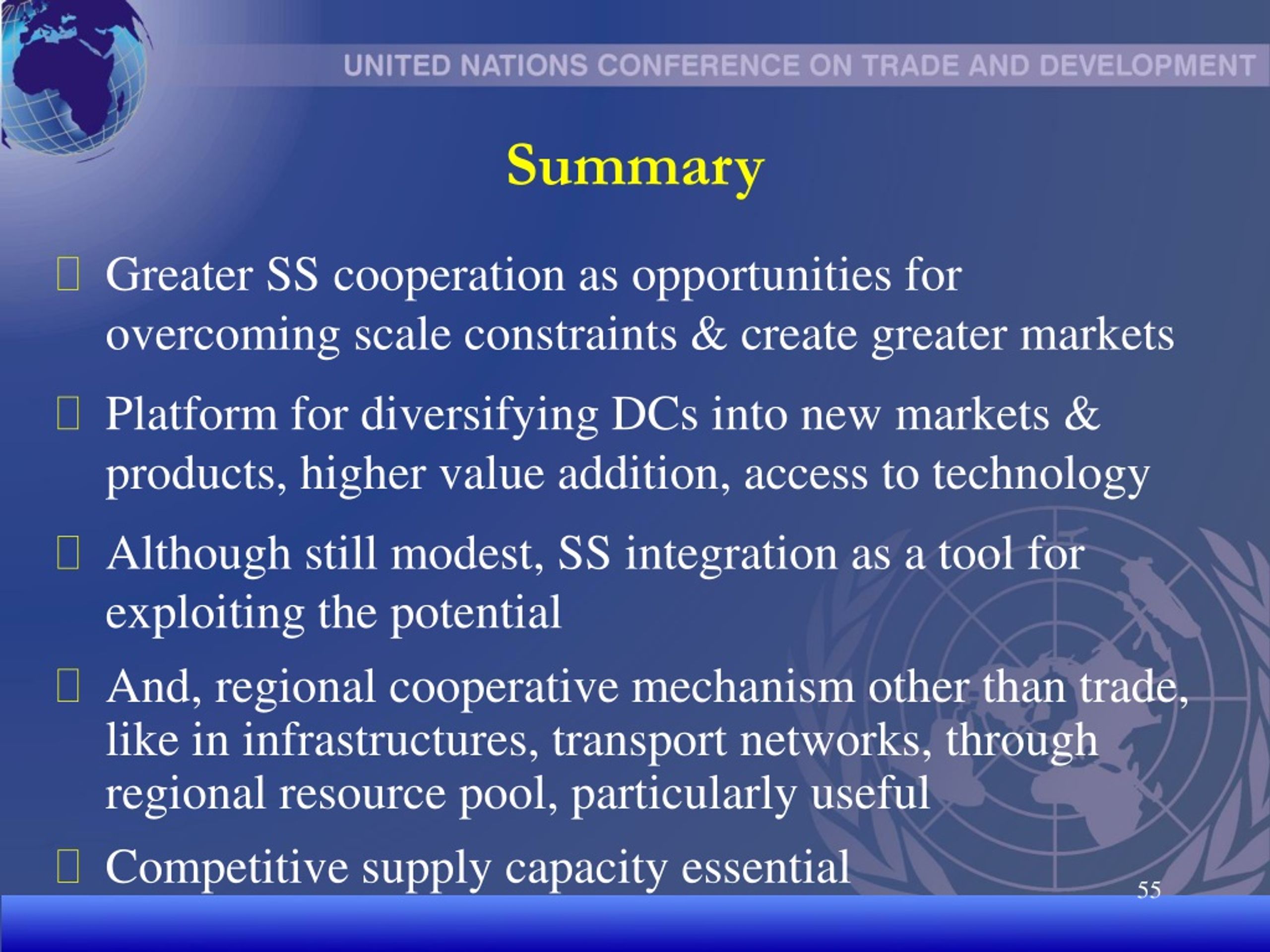 UNITED NATIONS CONFERENCE ON TRADE AND DEVELOPMENT

Summary

Greater SS cooperation as opportunities for overcoming scale constraints & create greater markets

Platform for diversifying DCs into new markets & products, higher value addition, access to technology

Although still modest, SS integration as a tool for exploiting the potential

And, regional cooperative mechanism other than trade, like in infrastructures, transport networks, through regional resource pool, particularly useful

Competitive supply capacity essential

55